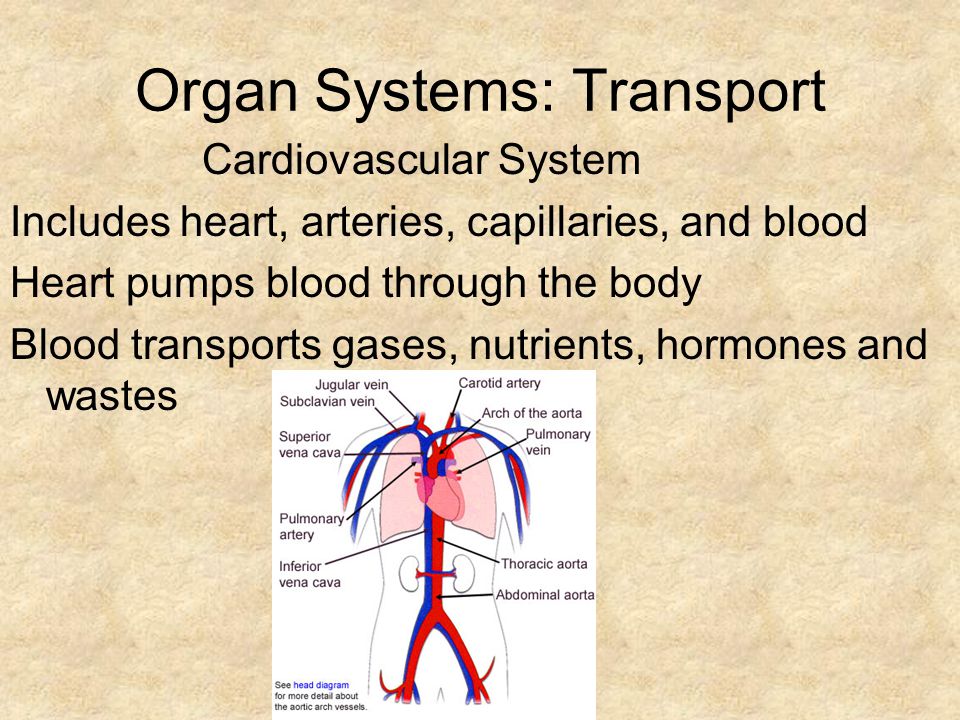 Organ Systems: Transport

Cardiovascular System

Includes heart, arteries, capillaries, and blood

Heart pumps blood through the body

Blood transports gases, nutrients, hormones and wastes

Jugular vein
Subclavian vein
Superior vena cava
Pulmonary artery
Inferior vena cava
Carotid artery
Arch of the aorta
Pulmonary vein
Thoracic aorta
Abdominal aorta

See head diagram for more detail about the aortic arch vessels.